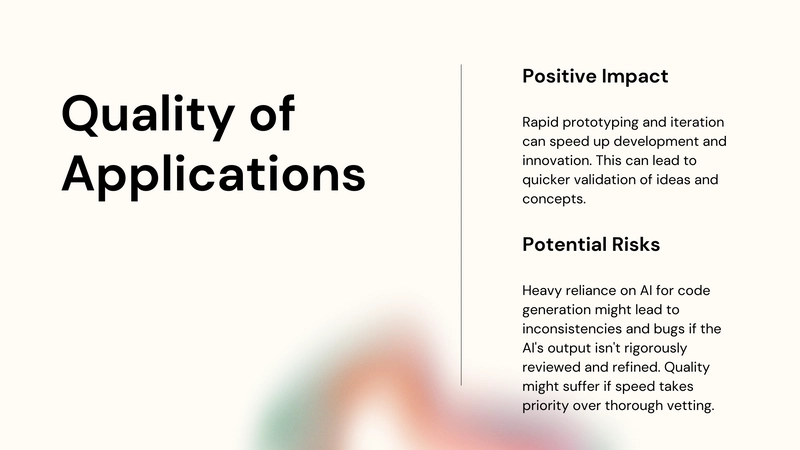 Quality of Applications

Positive Impact

Rapid prototyping and iteration can speed up development and innovation. This can lead to quicker validation of ideas and concepts.

Potential Risks

Heavy reliance on AI for code generation might lead to inconsistencies and bugs if the AI's output isn't rigorously reviewed and refined. Quality might suffer if speed takes priority over thorough vetting.